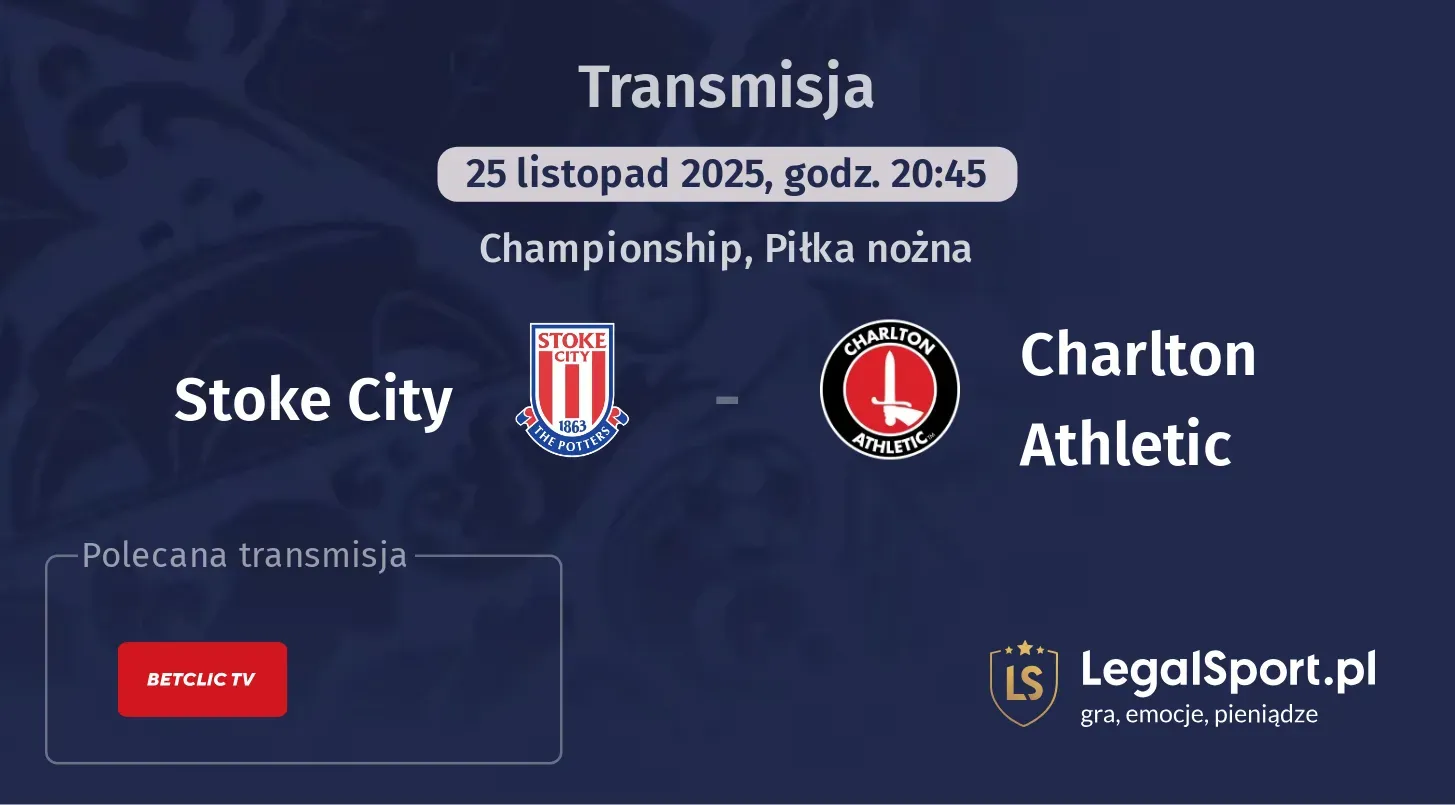 Transmisja

25 listopad 2025, godz. 20:45

Championship, Piłka nożna

Stoke City

STOKE CITY 1863 THE POTTERS

-

CHARLTON ATHLETIC

Charlton Athletic

Polecana transmisja

BETCLIC TV

LS LegalSport.pl
gra, emocje, pieniądze